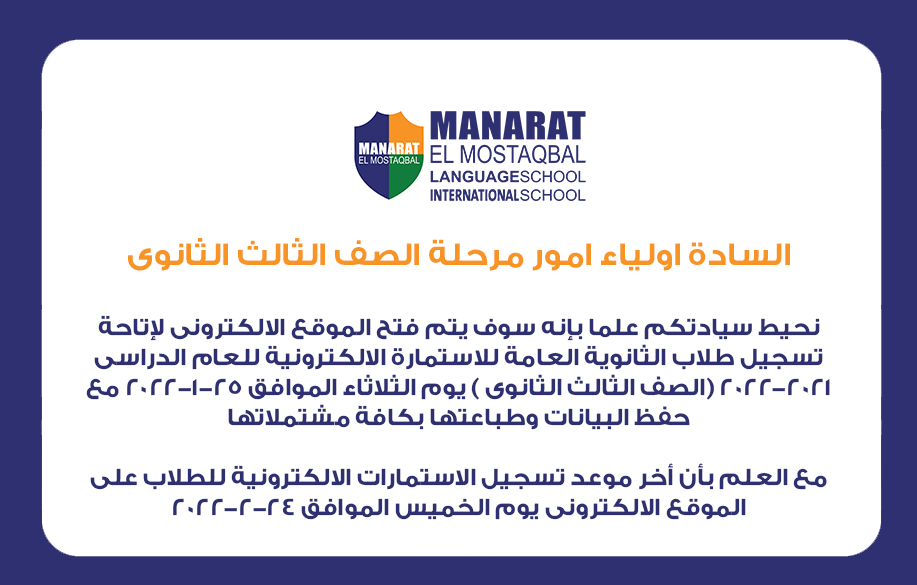 MANARAT
EL MOSTAQBAL

MANARAT
EL MOSTAQBAL
LANGUAGESCHOOL
INTERNATIONALSCHOOL

السادة اولياء امور مرحلة الصف الثالث الثانوى

نحيط سيادتكم علما بإنه سوف يتم فتح الموقع الالكترونى لإتاحة تسجيل طلاب الثانوية العامة للاستمارة الالكترونية للعام الدراسى ٢٠٢١-٢٠٢٢ (الصف الثالث الثانوى ) يوم الثلاثاء الموافق ٢٥-١-٢٠٢٢ مع حفظ البيانات وطباعتها بكافة مشتملاتها

مع العلم بأن أخر موعد تسجيل الاستمارات الالكترونية للطلاب على الموقع الالكترونى يوم الخميس الموافق ٢٤-٢-٢٠٢٢